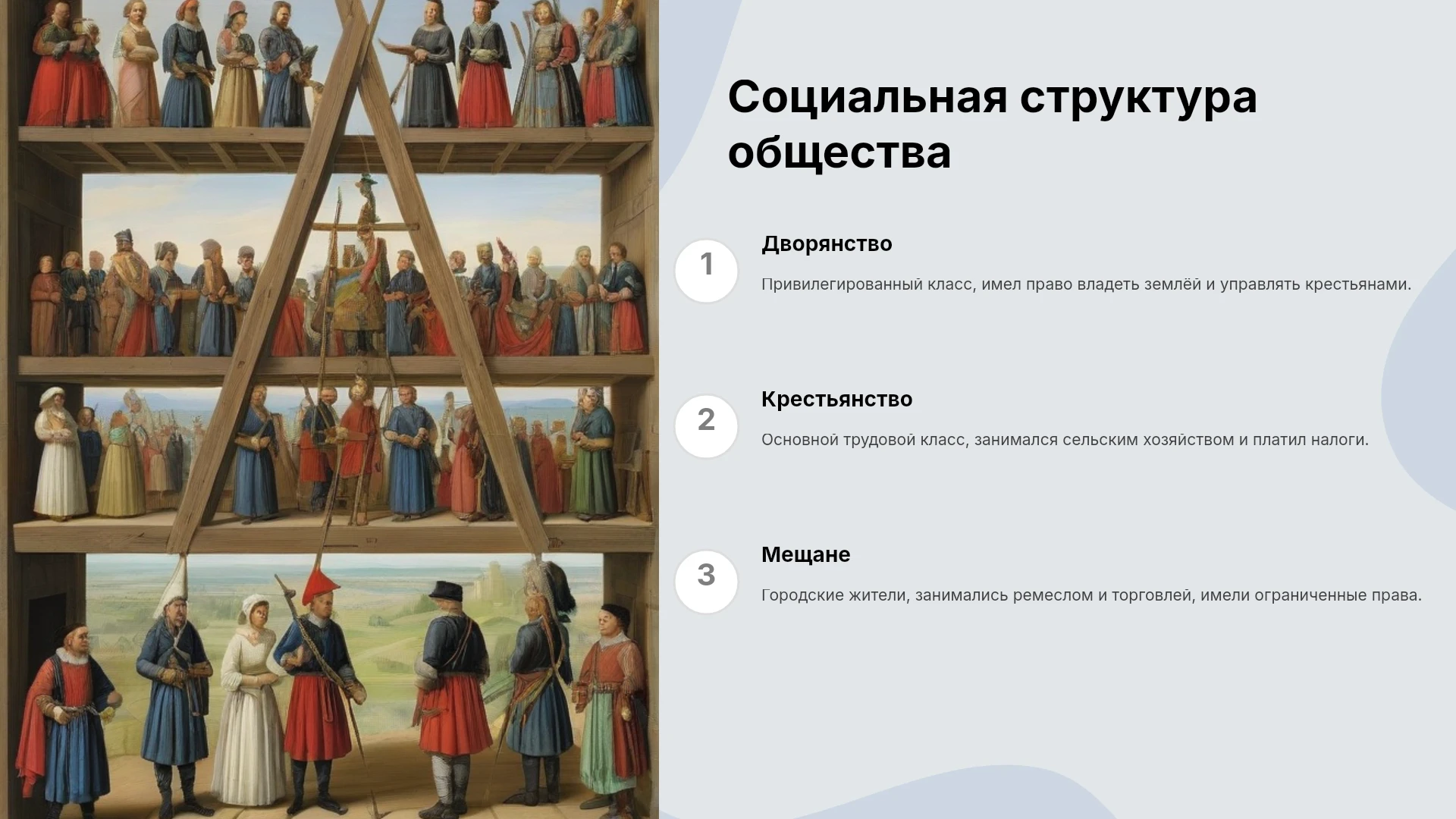 Социальная структура общества

1

Дворянство

Привилегированный класс, имел право владеть землёй и управлять крестьянами.

2

Крестьянство

Основной трудовой класс, занимался сельским хозяйством и платил налоги.

3

Мещане

Городские жители, занимались ремеслом и торговлей, имели ограниченные права.